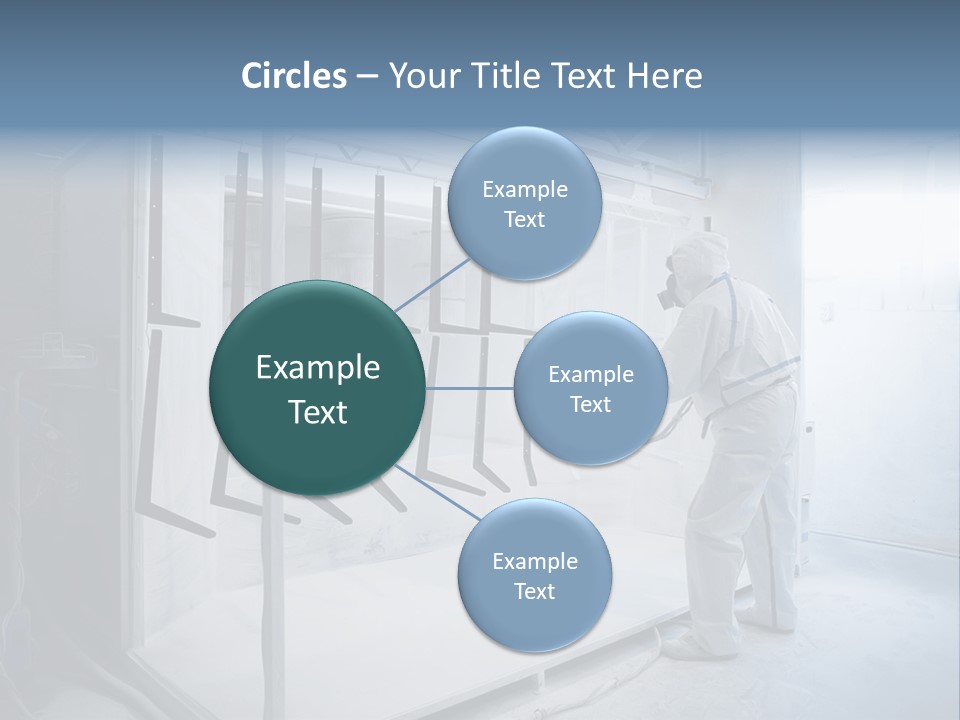 Circles – Your Title Text Here

Example Text

Example Text

Example Text

Example Text